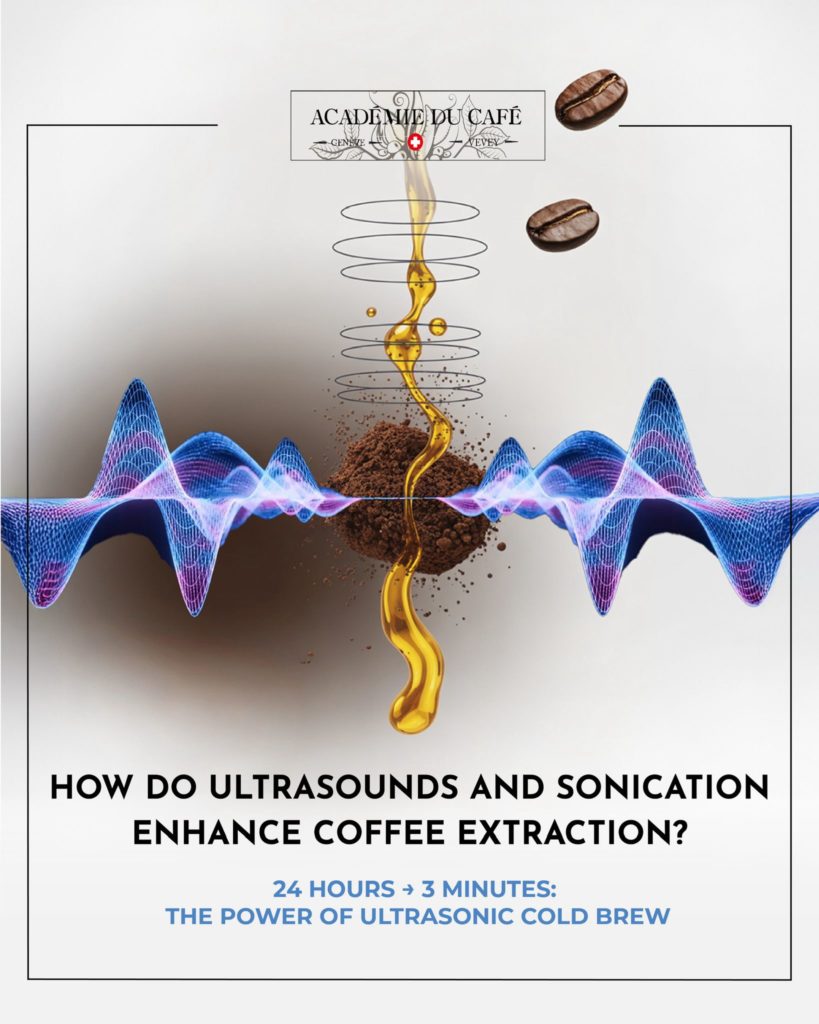 ACADÉMIE DU CAFÉ
GENÈVE VEVEY

HOW DO ULTRASOUNDS AND SONICATION ENHANCE COFFEE EXTRACTION?

24 HOURS → 3 MINUTES:
THE POWER OF ULTRASONIC COLD BREW